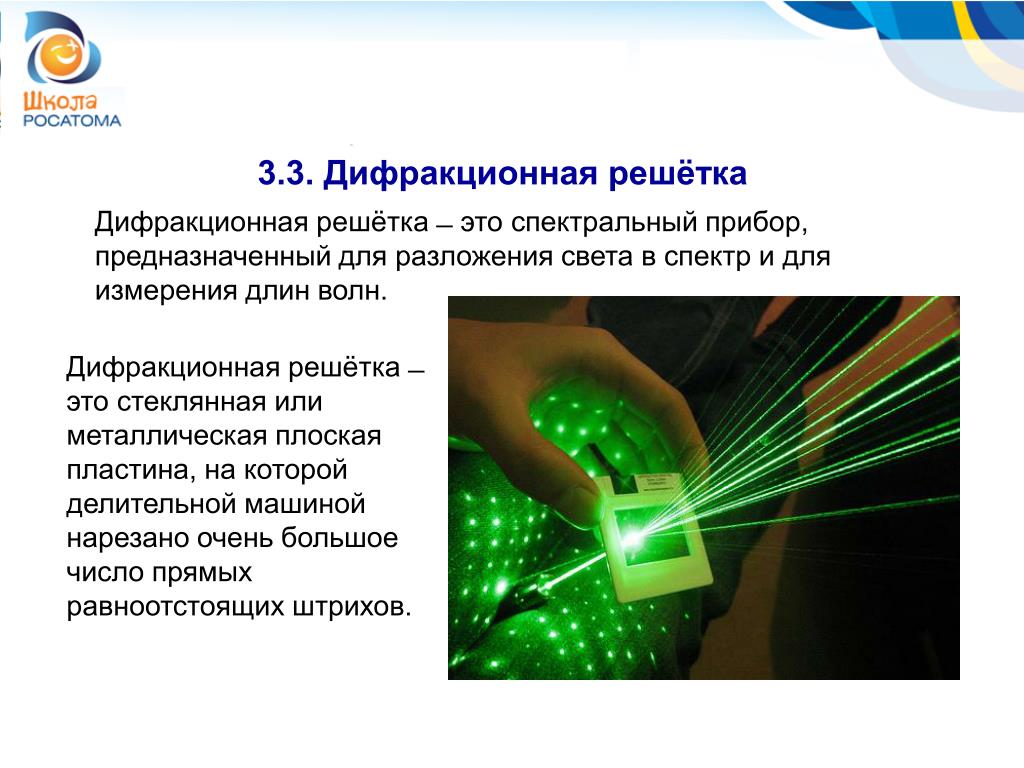 Школа
РОСАТОМА

3.3. Дифракционная решётка

Дифракционная решётка – это спектральный прибор, предназначенный для разложения света в спектр и для измерения длин волн.

Дифракционная решётка – это стеклянная или металлическая плоская пластина, на которой делительной машиной нарезано очень большое число прямых равноотстоящих штрихов.